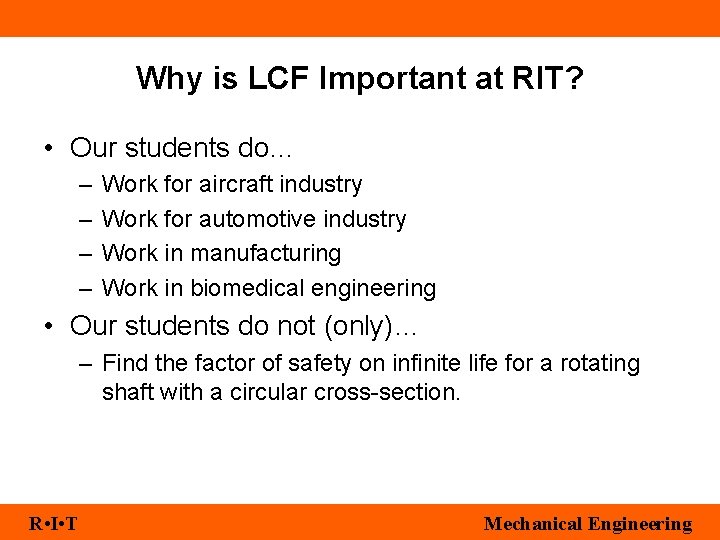 Why is LCF Important at RIT?

• Our students do…
– Work for aircraft industry
– Work for automotive industry
– Work in manufacturing
– Work in biomedical engineering

• Our students do not (only)…
– Find the factor of safety on infinite life for a rotating shaft with a circular cross-section.

R•I•T

Mechanical Engineering